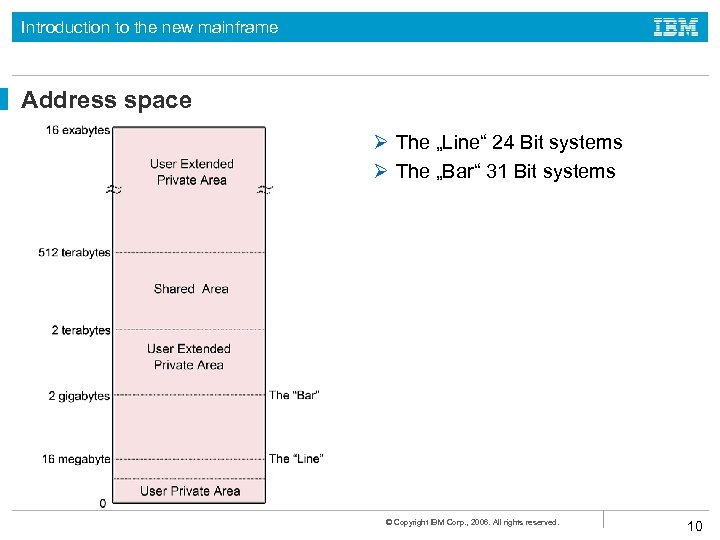 Introduction to the new mainframe

IBM

Address space

16 exabytes

User Extended Private Area

512 terabytes

Shared Area

2 terabytes

User Extended Private Area

2 gigabytes

The "Bar"

16 megabyte

The "Line"

User Private Area

0

➢ The „Line“ 24 Bit systems

➢ The „Bar“ 31 Bit systems

© Copyright IBM Corp., 2006. All rights reserved.

10